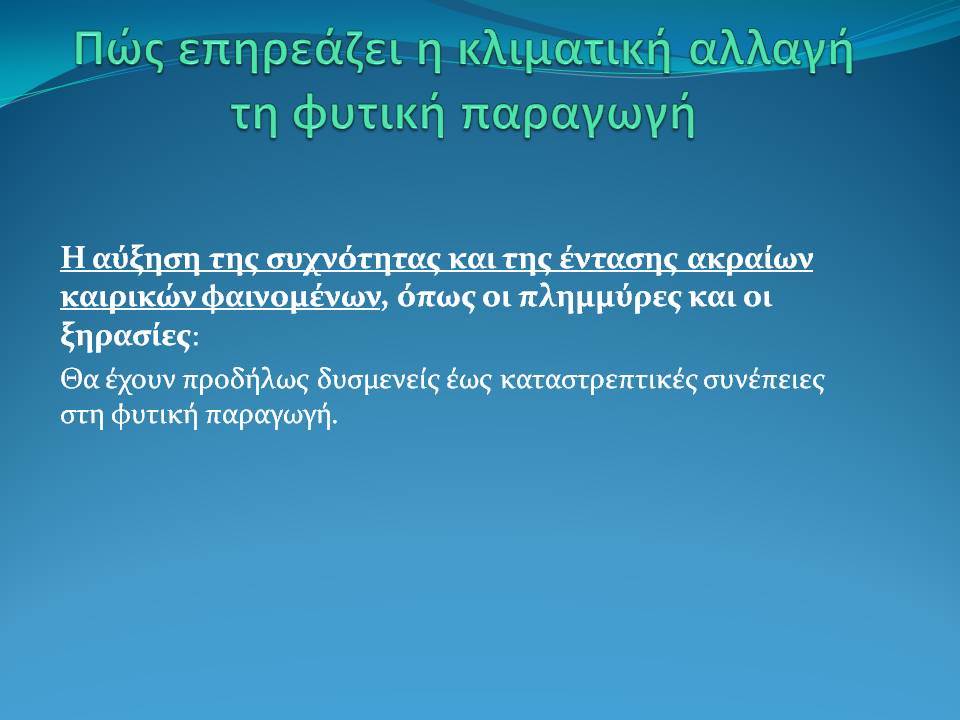 Πώς επηρεάζει η κλιματική αλλαγή τη φυτική παραγωγή

Η αύξηση της συχνότητας και της έντασης ακραίων καιρικών φαινομένων, όπως οι πλημμύρες και οι ξηρασίες:

Θα έχουν προδήλως δυσμενείς έως καταστρεπτικές συνέπειες στη φυτική παραγωγή.